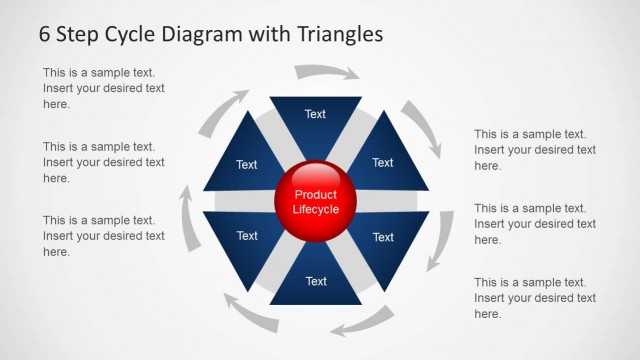 6 Step Cycle Diagram with Triangles

This is a sample text. Insert your desired text here.

This is a sample text. Insert your desired text here.

This is a sample text. Insert your desired text here.

Text

Text

Text

Product Lifecycle

Text

Text

Text

This is a sample text. Insert your desired text here.

This is a sample text. Insert your desired text here.

This is a sample text. Insert your desired text here.